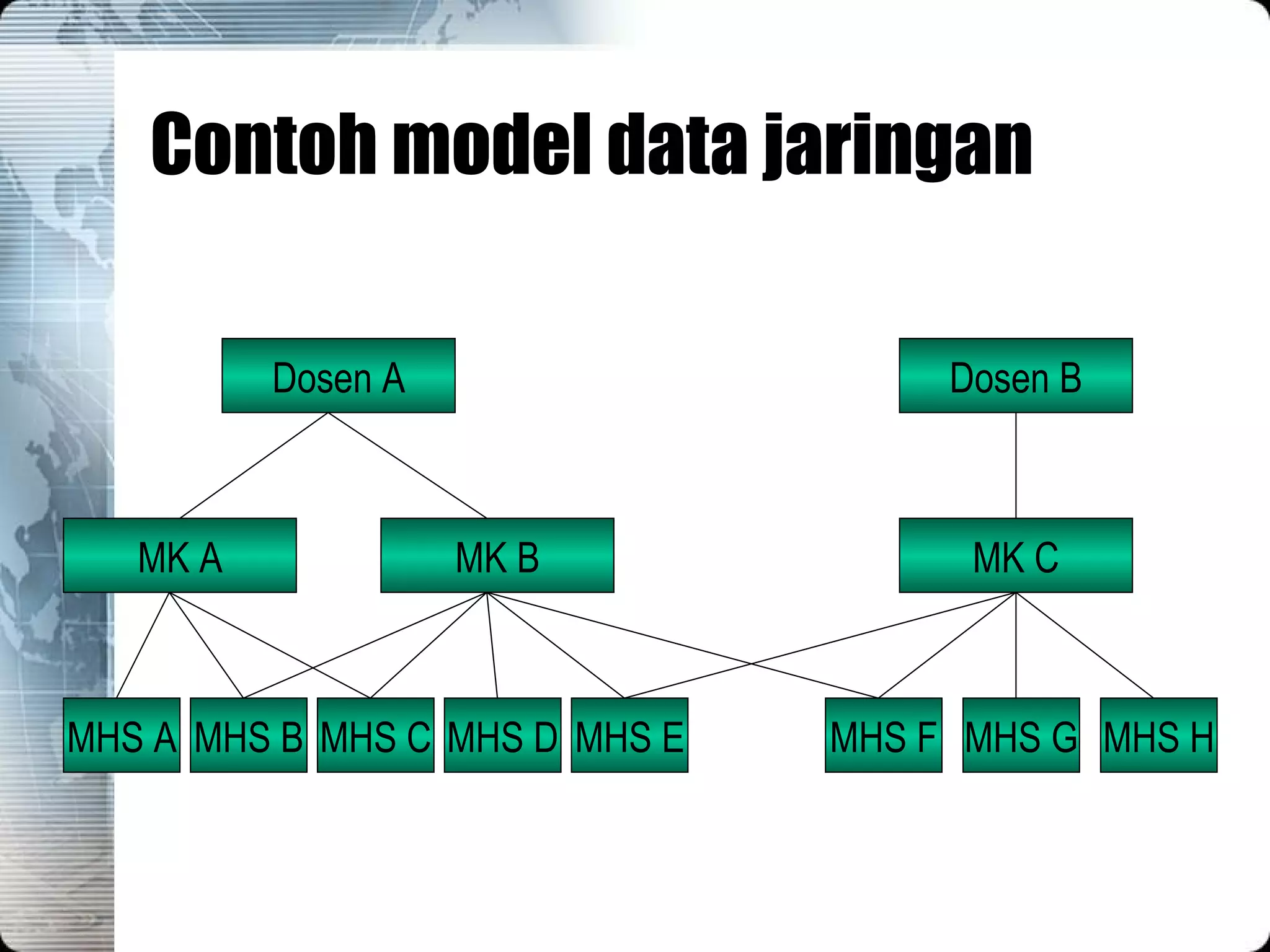 Contoh model data jaringan

Dosen A

Dosen B

MK A

MK B

MK C

MHS A

MHS B

MHS C

MHS D

MHS E

MHS F

MHS G

MHS H